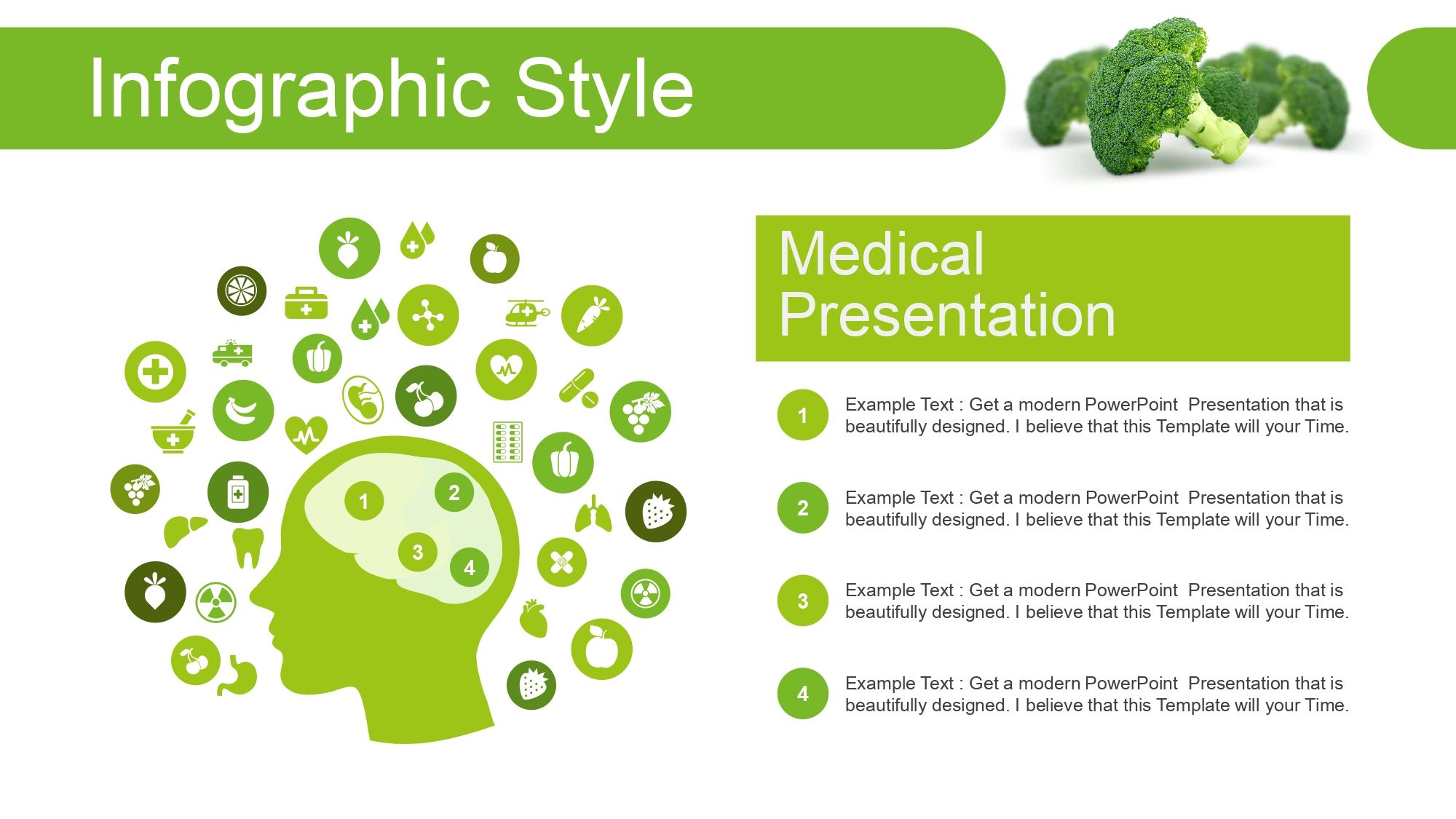 Infographic Style

1

2

3

4

Medical Presentation

1

Example Text : Get a modern PowerPoint Presentation that is beautifully designed. I believe that this Template will your Time.

2

Example Text : Get a modern PowerPoint Presentation that is beautifully designed. I believe that this Template will your Time.

3

Example Text : Get a modern PowerPoint Presentation that is beautifully designed. I believe that this Template will your Time.

4

Example Text : Get a modern PowerPoint Presentation that is beautifully designed. I believe that this Template will your Time.